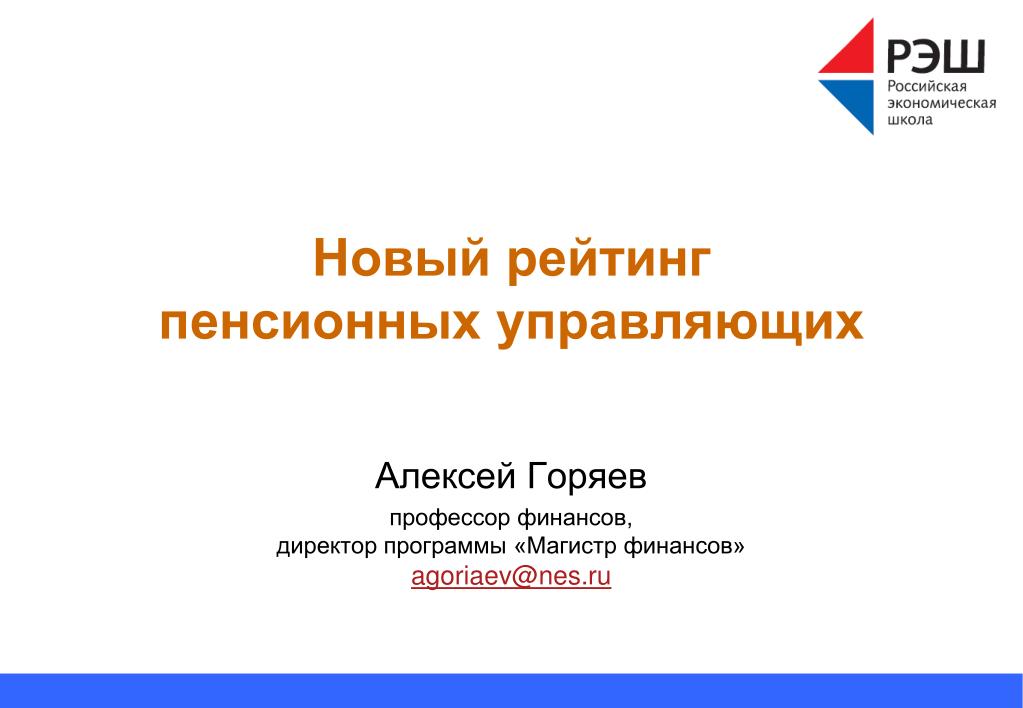 РЭШ
Российская
экономическая
школа

Новый рейтинг пенсионных управляющих

Алексей Горяев

профессор финансов,
директор программы «Магистр финансов»
agoriaev@nes.ru